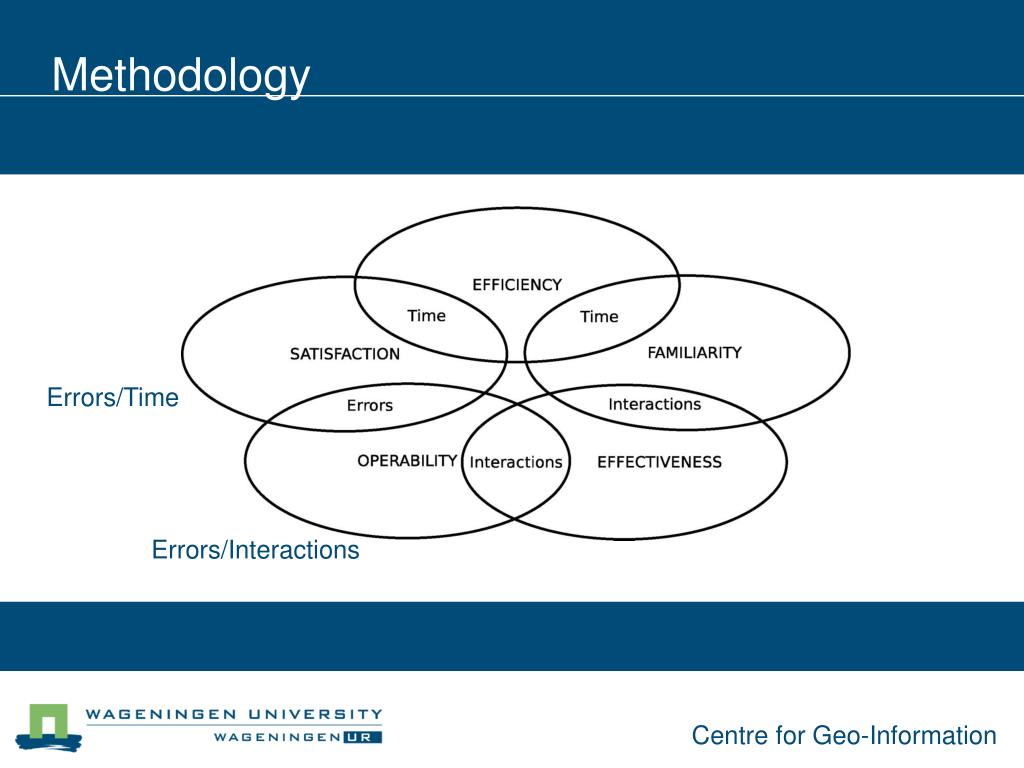 Methodology

EFFICIENCY

Time

Time

SATISFACTION

FAMILIARITY

Errors/Time

Errors

Interactions

OPERABILITY

Interactions

EFFECTIVENESS

Errors/Interactions

WAGENINGEN UNIVERSITY
WAGENINGEN UR

Centre for Geo-Information